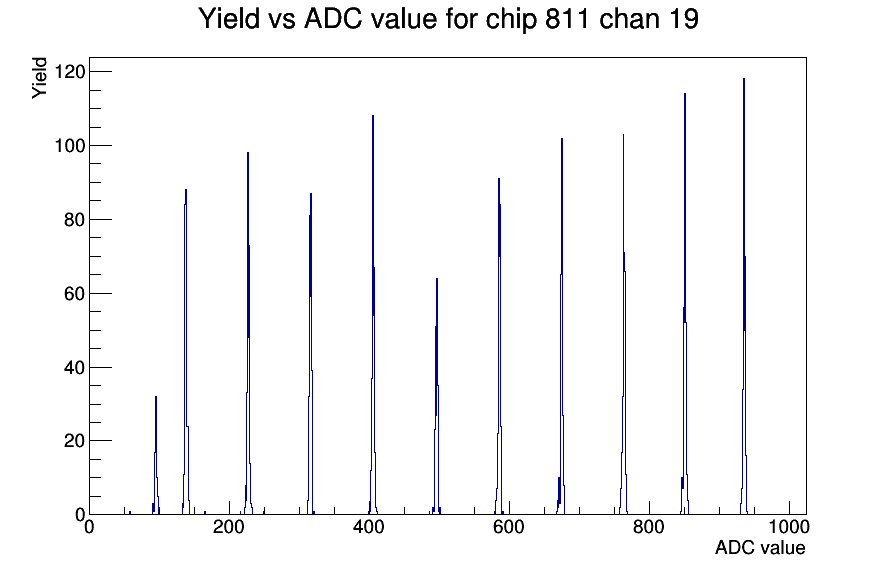 Yield vs ADC value for chip 811 chan 19

Yield

120
100
80
60
40
20
0

0
200
400
600
800
1000

ADC value